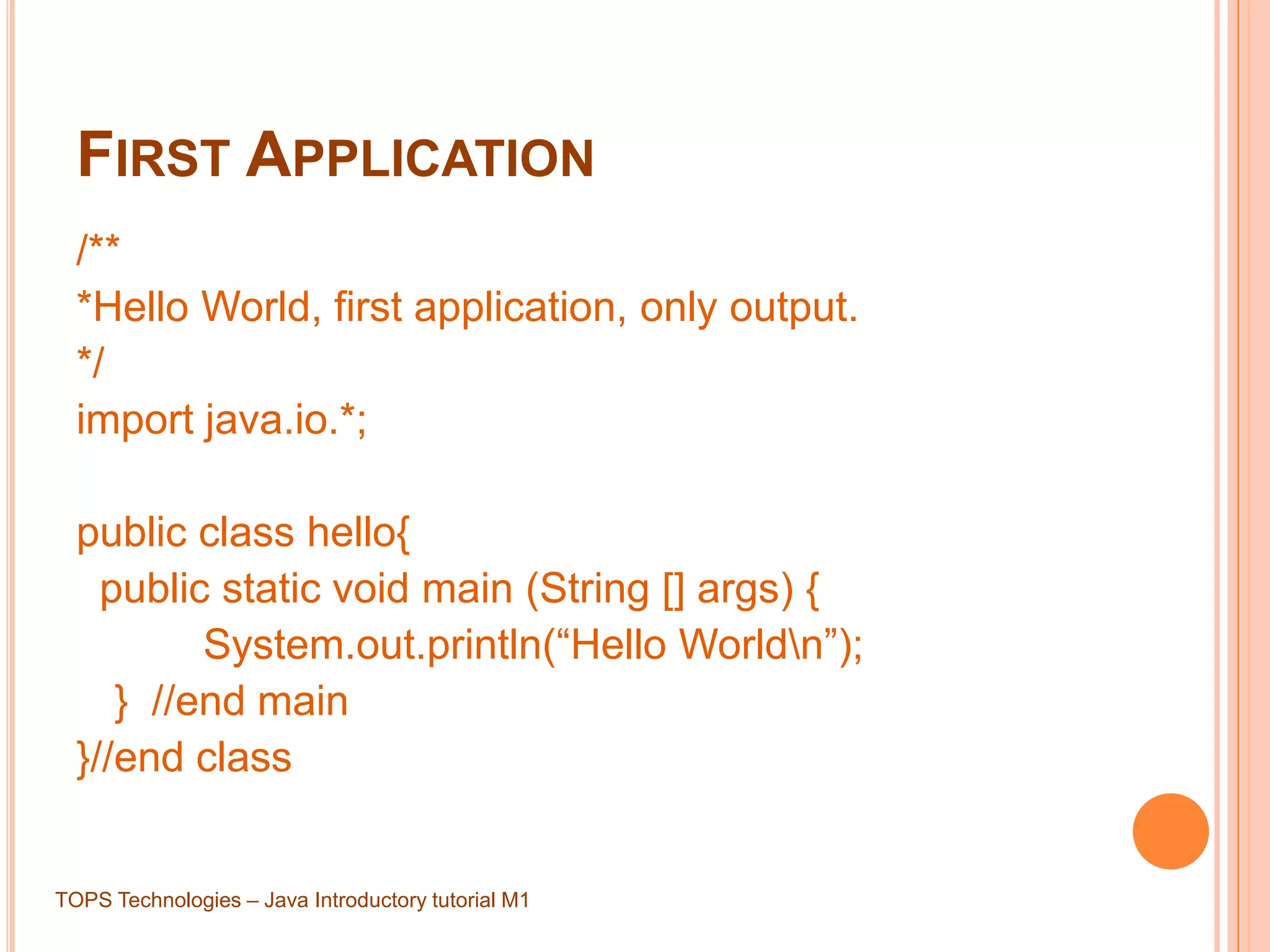 FIRST APPLICATION

/**
*Hello World, first application, only output.
*/
import java.io.*;

public class hello{
  public static void main (String [] args) {
        System.out.println(“Hello World\n”);
   }  //end main
}//end class

TOPS Technologies – Java Introductory tutorial M1